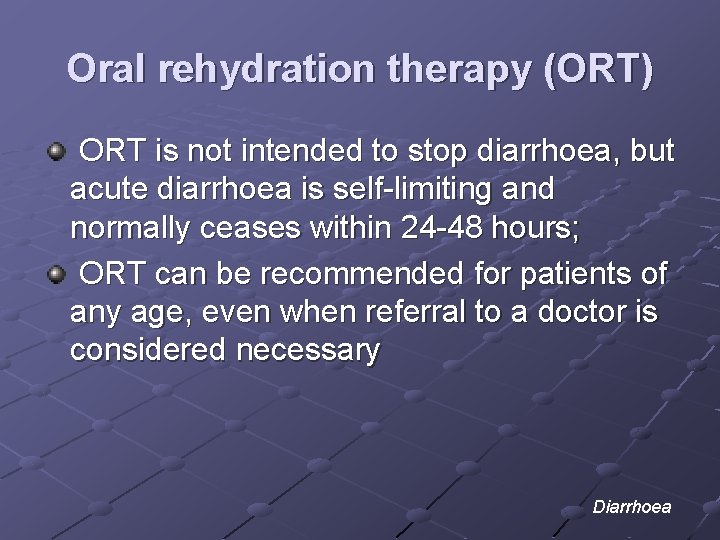 Oral rehydration therapy (ORT)

ORT is not intended to stop diarrhoea, but acute diarrhoea is self-limiting and normally ceases within 24-48 hours;

ORT can be recommended for patients of any age, even when referral to a doctor is considered necessary

Diarrhoea